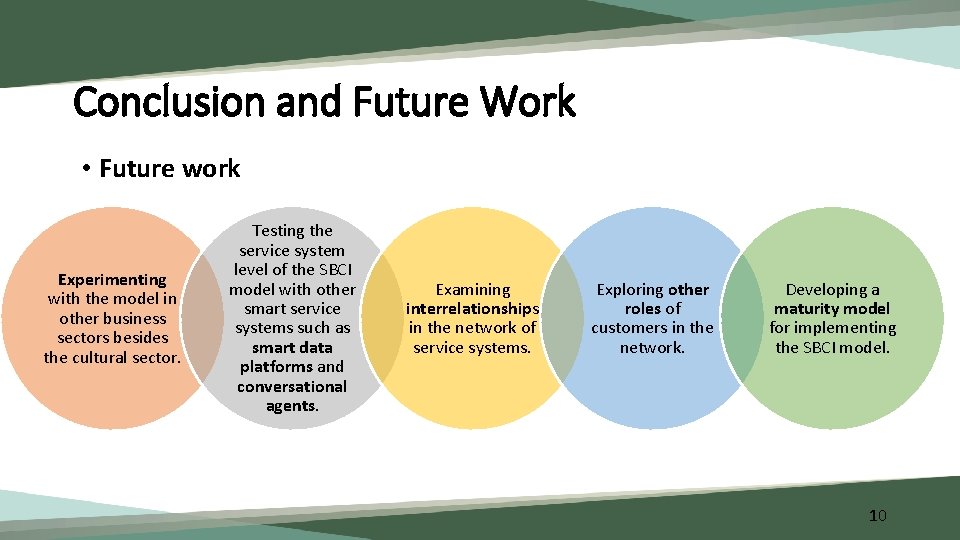 Conclusion and Future Work

• Future work

Experimenting with the model in other business sectors besides the cultural sector.

Testing the service system level of the SBCI model with other smart service systems such as smart data platforms and conversational agents.

Examining interrelationships in the network of service systems.

Exploring other roles of customers in the network.

Developing a maturity model for implementing the SBCI model.

10